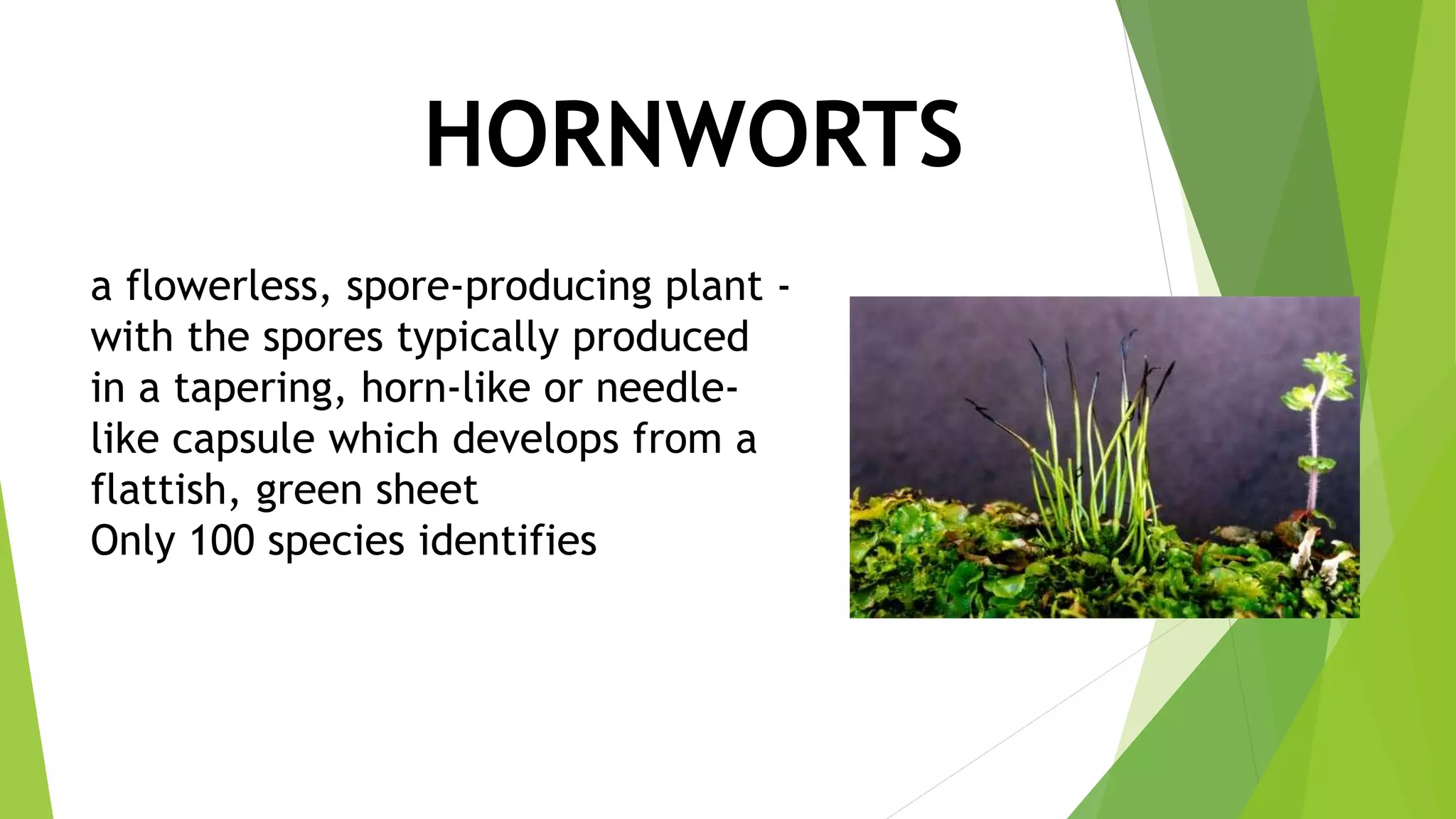 HORNWORTS

a flowerless, spore-producing plant - with the spores typically produced in a tapering, horn-like or needle-like capsule which develops from a flattish, green sheet
Only 100 species identifies